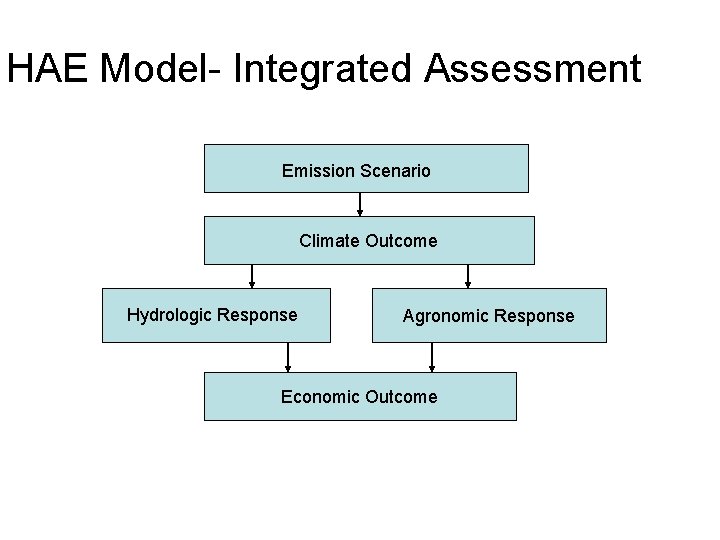 HAE Model- Integrated Assessment

Emission Scenario

Climate Outcome

Hydrologic Response

Agronomic Response

Economic Outcome